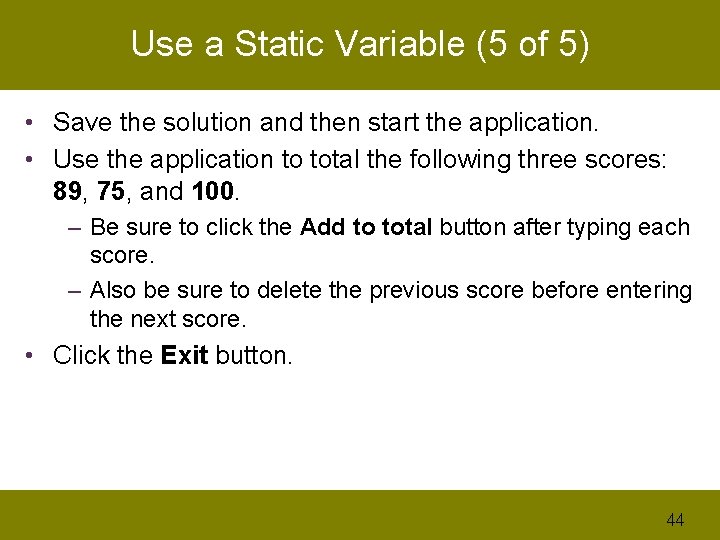 Use a Static Variable (5 of 5)

• Save the solution and then start the application.

• Use the application to total the following three scores: 89, 75, and 100.

– Be sure to click the Add to total button after typing each score.

– Also be sure to delete the previous score before entering the next score.

• Click the Exit button.

44